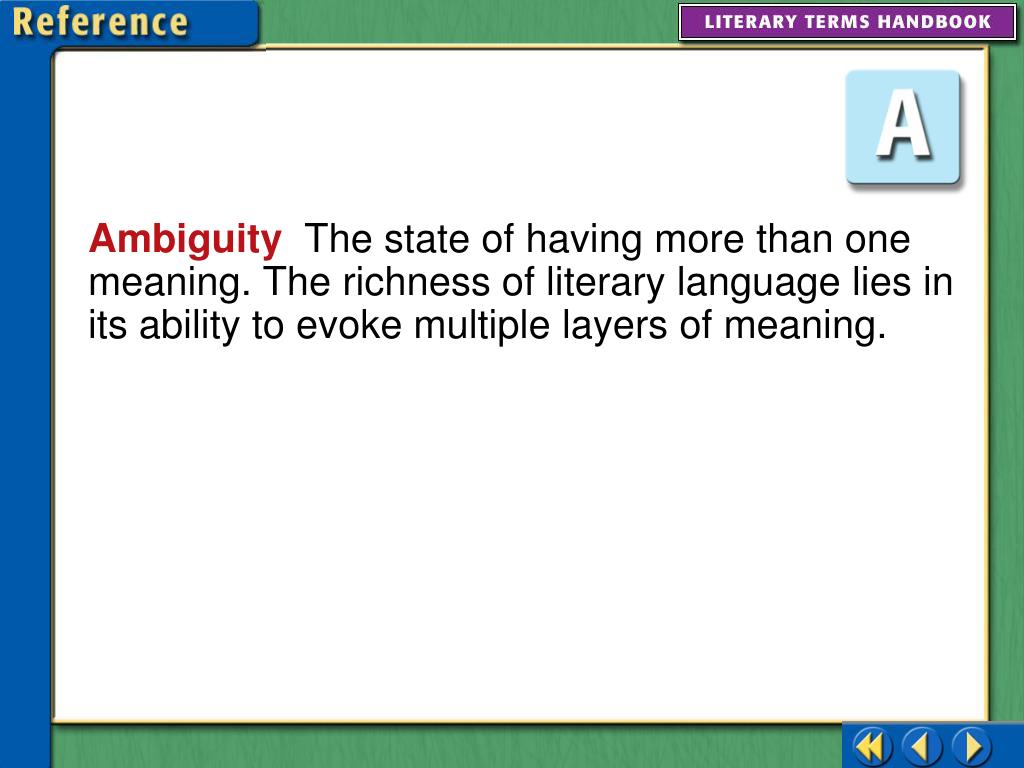 Reference

LITERARY TERMS HANDBOOK

A

Ambiguity The state of having more than one meaning. The richness of literary language lies in its ability to evoke multiple layers of meaning.